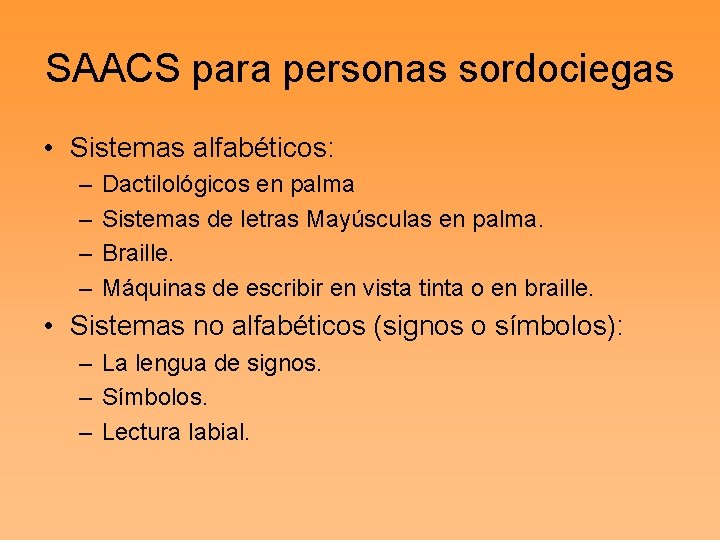 SAACS para personas sordociegas

• Sistemas alfabéticos:
– Dactilológicos en palma
– Sistemas de letras Mayúsculas en palma.
– Braille.
– Máquinas de escribir en vista tinta o en braille.
• Sistemas no alfabéticos (signos o símbolos):
– La lengua de signos.
– Símbolos.
– Lectura labial.